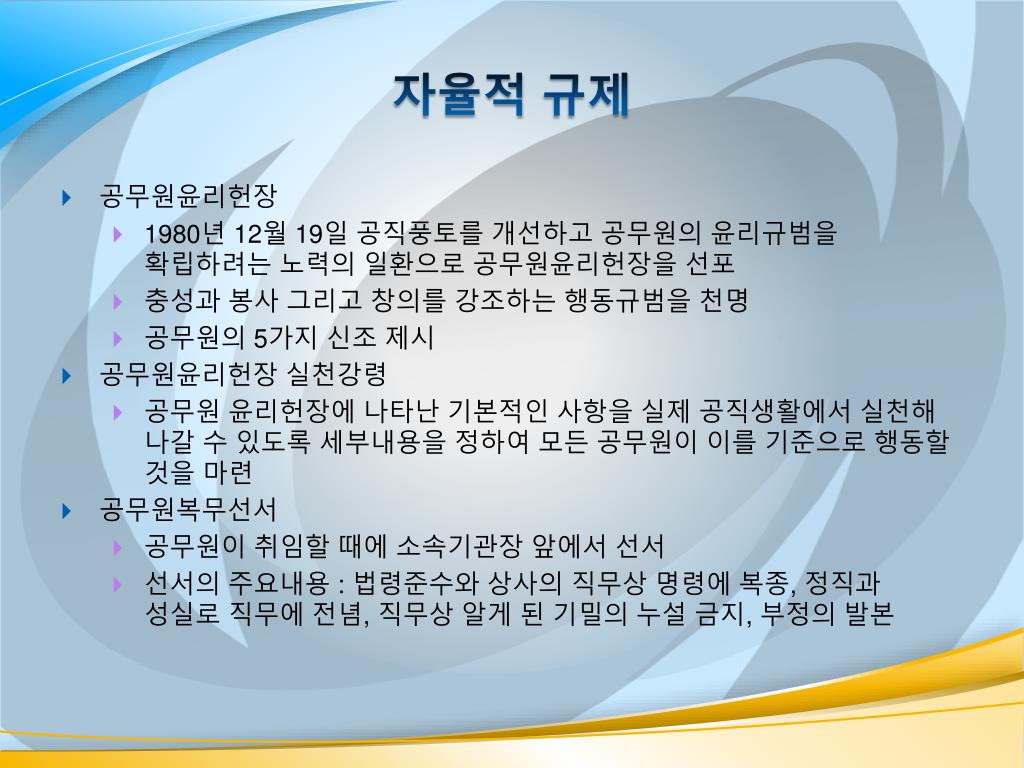 자율적 규제

공무원윤리헌장

1980년 12월 19일 공직풍토를 개선하고 공무원의 윤리규범을 확립하려는 노력의 일환으로 공무원윤리헌장을 선포

충성과 봉사 그리고 창의를 강조하는 행동규범을 천명

공무원의 5가지 신조 제시

공무원윤리헌장 실천강령

공무원 윤리헌장에 나타난 기본적인 사항을 실제 공직생활에서 실천해 나갈 수 있도록 세부내용을 정하여 모든 공무원이 이를 기준으로 행동할 것을 마련

공무원복무선서

공무원이 취임할 때에 소속기관장 앞에서 선서

선서의 주요내용 : 법령준수와 상사의 직무상 명령에 복종, 정직과 성실로 직무에 전념, 직무상 알게 된 기밀의 누설 금지, 부정의 발본